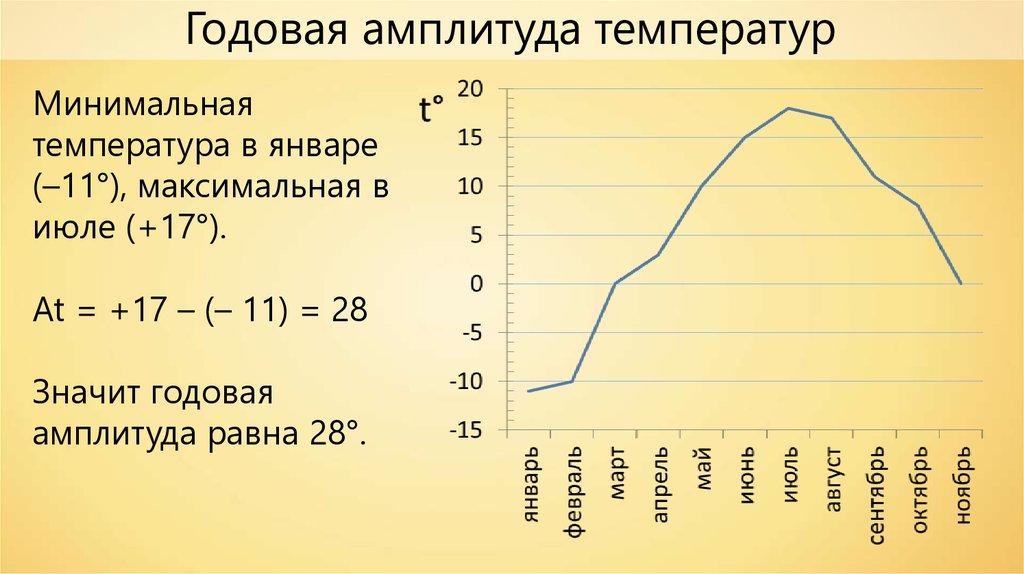 Годовая амплитуда температур

Минимальная температура в январе (–11°), максимальная в июле (+17°).

At = +17 – (– 11) = 28

Значит годовая амплитуда равна 28°.

t°

20
15
10
5
0
-5
-10
-15

январь
февраль
март
апрель
май
июнь
июль
август
сентябрь
октябрь
ноябрь